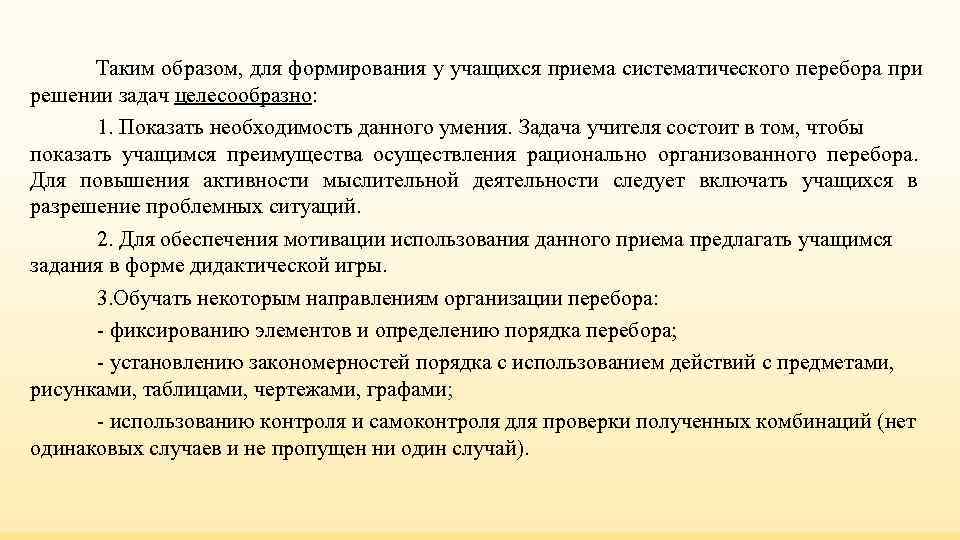 Таким образом, для формирования у учащихся приема систематического перебора при решении задач целесообразно:

1. Показать необходимость данного умения. Задача учителя состоит в том, чтобы показать учащимся преимущества осуществления рационально организованного перебора. Для повышения активности мыслительной деятельности следует включать учащихся в разрешение проблемных ситуаций.

2. Для обеспечения мотивации использования данного приема предлагать учащимся задания в форме дидактической игры.

3.Обучать некоторым направлениям организации перебора:

- фиксированию элементов и определению порядка перебора;

- установлению закономерностей порядка с использованием действий с предметами, рисунками, таблицами, чертежами, графами;

- использованию контроля и самоконтроля для проверки полученных комбинаций (нет одинаковых случаев и не пропущен ни один случай).